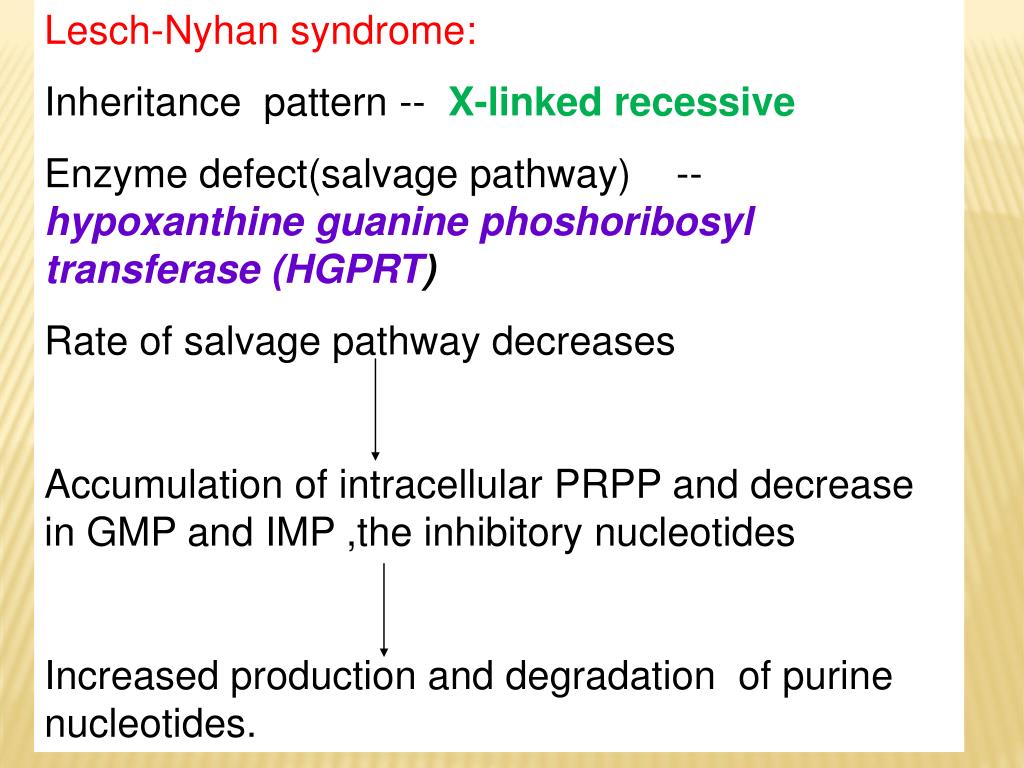 Lesch-Nyhan syndrome:

Inheritance pattern -- X-linked recessive

Enzyme defect(salvage pathway) -- hypoxanthine guanine phoshoribosyl transferase (HGPRT)

Rate of salvage pathway decreases

Accumulation of intracellular PRPP and decrease in GMP and IMP ,the inhibitory nucleotides

Increased production and degradation of purine nucleotides.